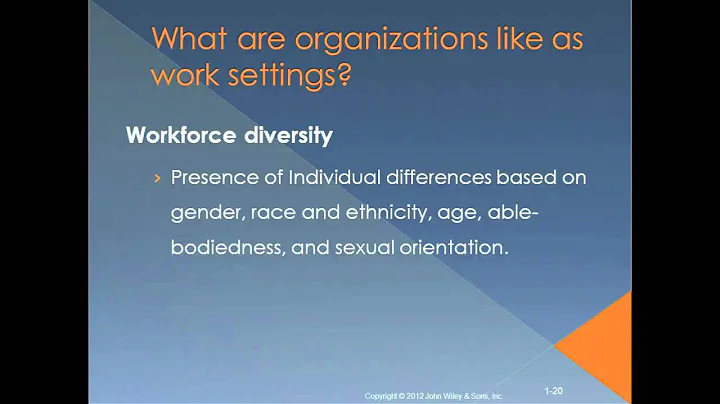 What are organizations like as work settings?

Workforce diversity

› Presence of Individual differences based on gender, race and ethnicity, age, able-bodiedness, and sexual orientation.

Copyright © 2012 John Wiley & Sons, Inc.

1-20